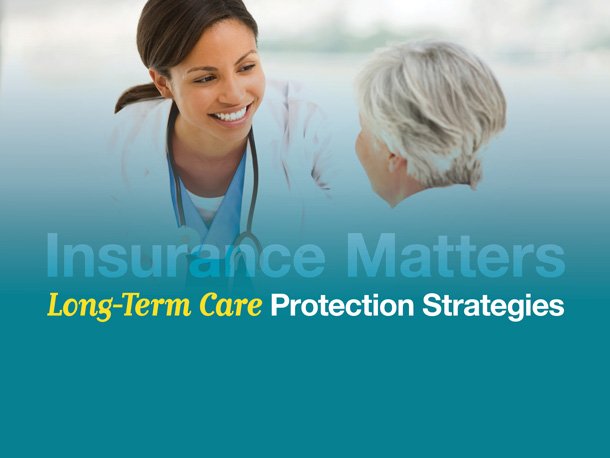 Insurance Matters

Long-Term Care Protection Strategies